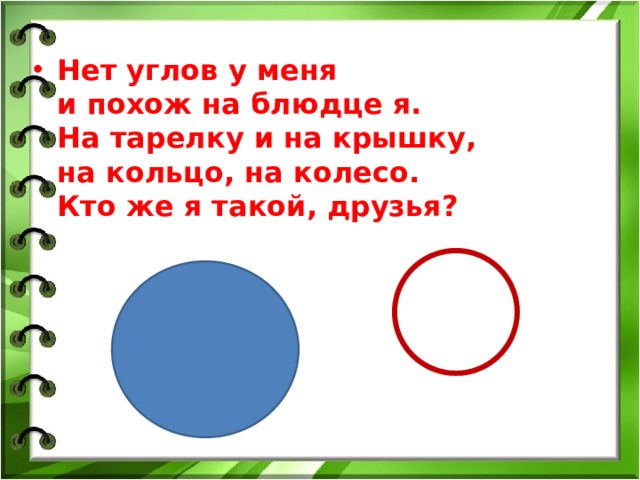 • Нет углов у меня
и похож на блюдце я.
На тарелку и на крышку,
на кольцо, на колесо.
Кто же я такой, друзья?